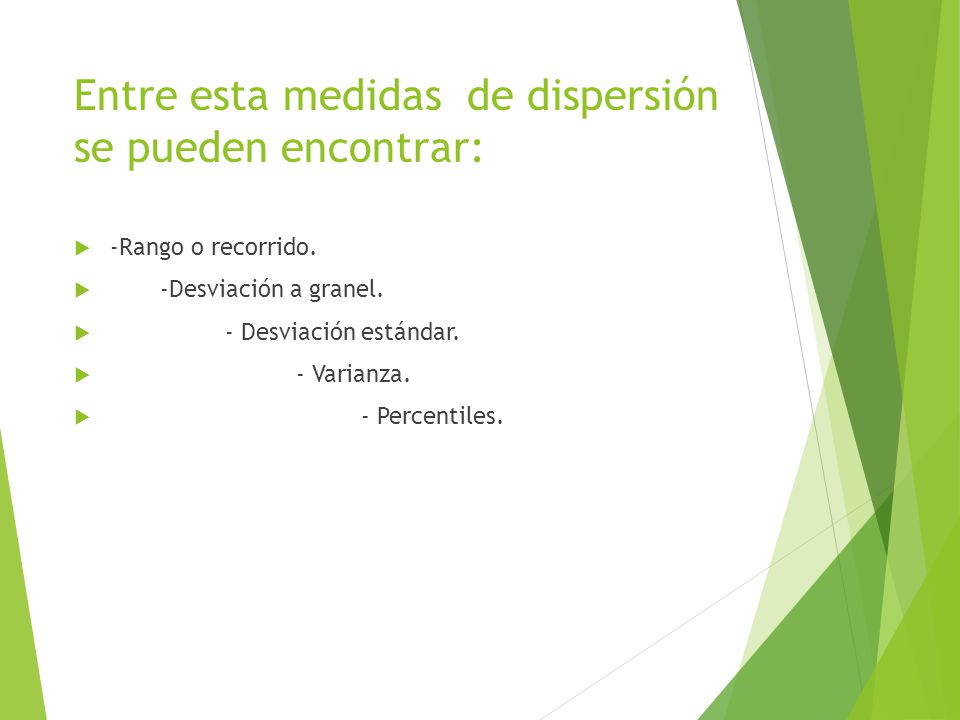 Entre esta medidas de dispersión se pueden encontrar:

-Rango o recorrido.

-Desviación a granel.

- Desviación estándar.

- Varianza.

- Percentiles.